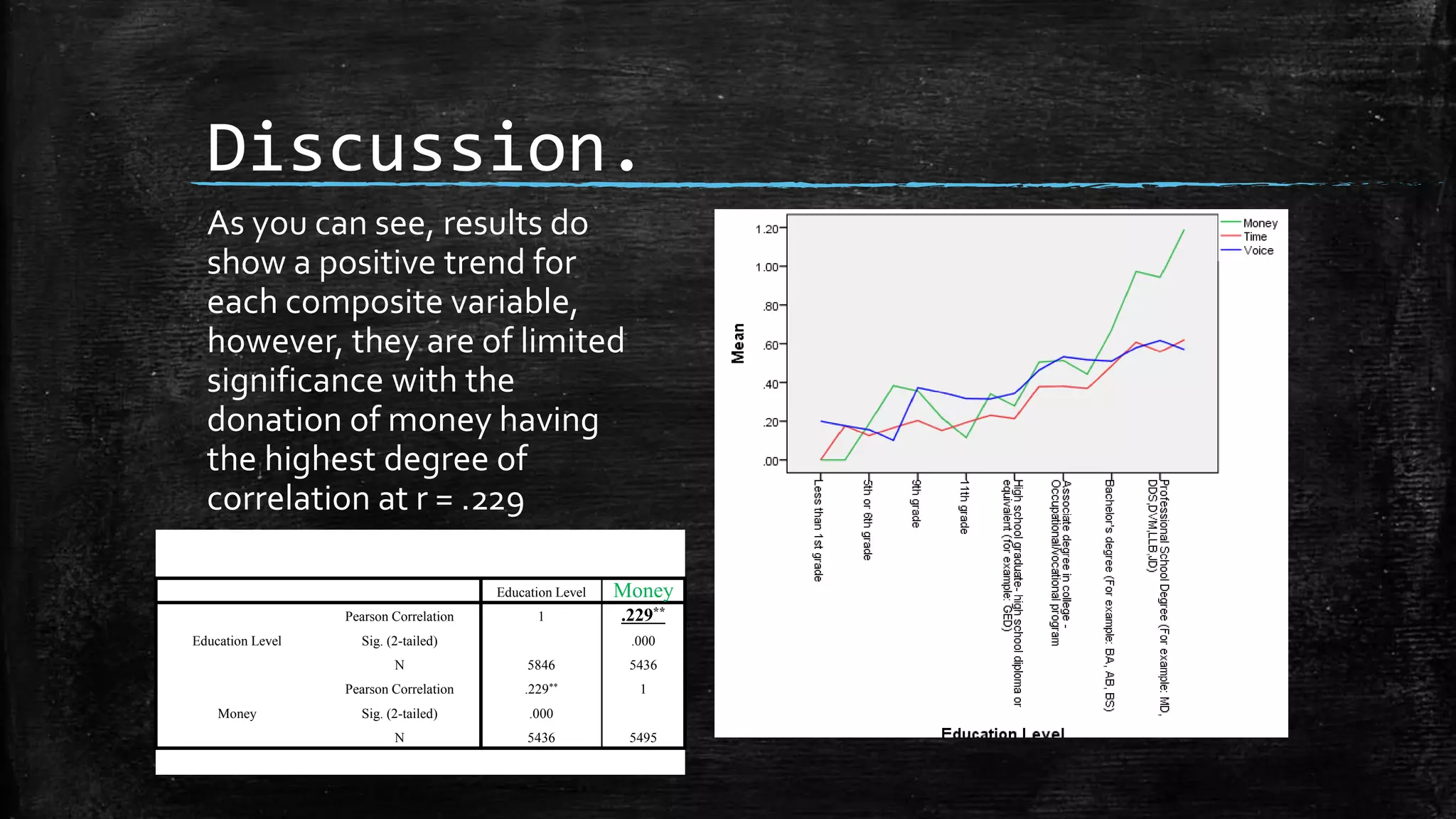 Discussion.

As you can see, results do show a positive trend for each composite variable, however, they are of limited significance with the donation of money having the highest degree of correlation at r = .229

| | | Education Level | Money |
|---|---|---|---|
| Education Level | Pearson Correlation | 1 | .229** |
| | Sig. (2-tailed) | | .000 |
| | N | 5846 | 5436 |
| Money | Pearson Correlation | .229** | 1 |
| | Sig. (2-tailed) | .000 | |
| | N | 5436 | 5495 |

Money
Time
Voice

Mean

1.20
1.00
.80
.60
.40
.20
.00

Less than 1st grade
5th or 6th grade
9th grade
11th grade
High school graduate- high school diploma or equivalent (for example: GED)
Associate degree in college - Occupational/vocational program
Bachelor's degree (For example: BA, AB, BS)
Professional School Degree (For example: MD, DDS,DVM,LLB,JD)

Education Level